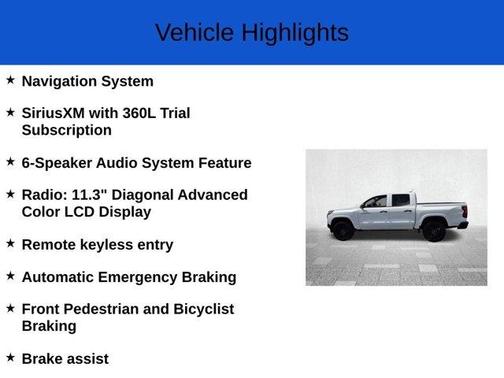 Vehicle Highlights

★ Navigation System

★ SiriusXM with 360L Trial Subscription

★ 6-Speaker Audio System Feature

★ Radio: 11.3" Diagonal Advanced Color LCD Display

★ Remote keyless entry

★ Automatic Emergency Braking

★ Front Pedestrian and Bicyclist Braking

★ Brake assist